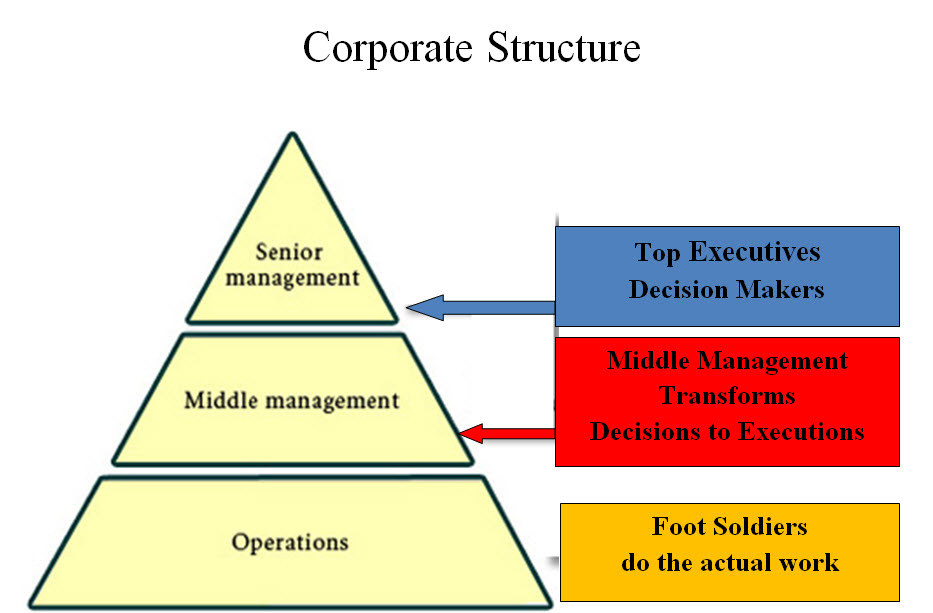 Corporate Structure

Senior management

Middle management

Operations

Top Executives
Decision Makers

Middle Management
Transforms
Decisions to Executions

Foot Soldiers
do the actual work